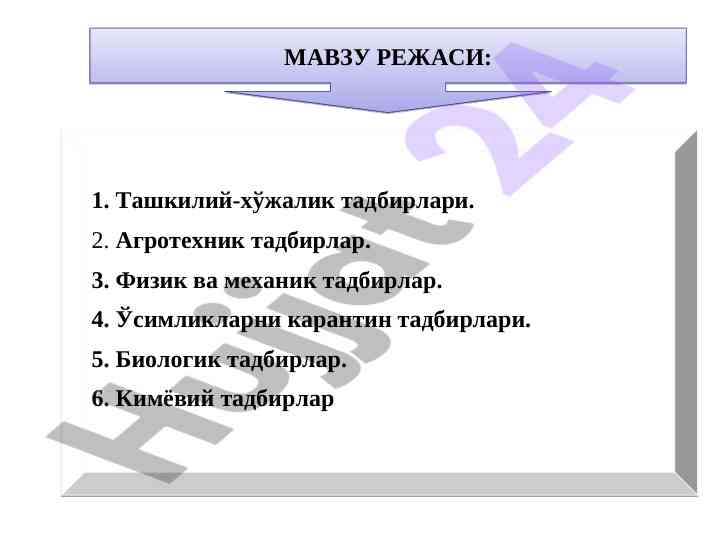 МАВЗУ РЕЖАСИ:

1. Ташкилий-хўжалик тадбирлари.

2. Агротехник тадбирлар.

3. Физик ва механик тадбирлар.

4. Ўсимликларни карантин тадбирлари.

5. Биологик тадбирлар.

6. Кимёвий тадбирлар

Hujjat 24